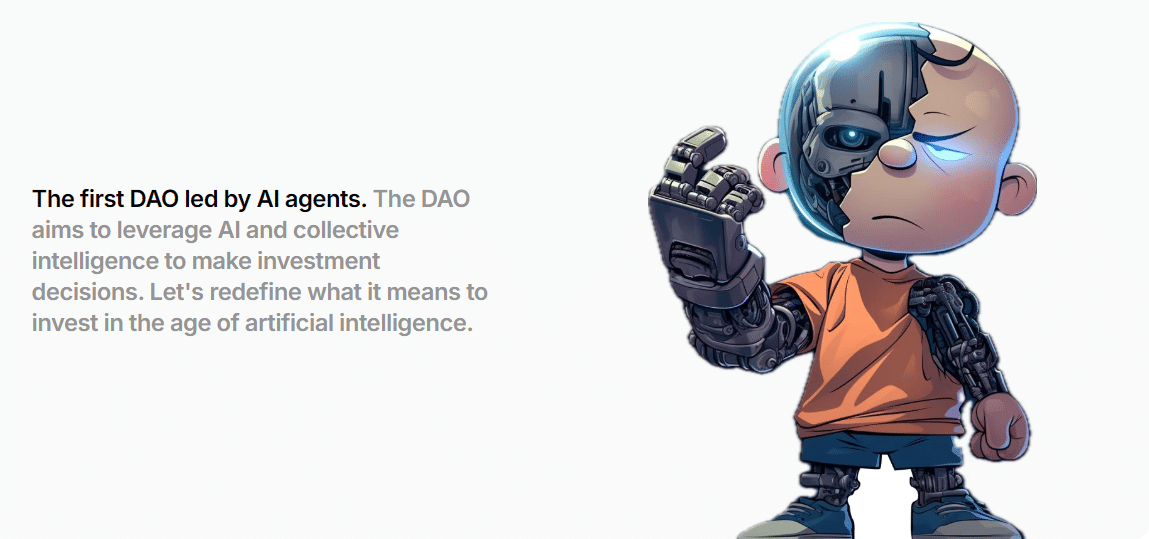 The first DAO led by AI agents. The DAO aims to leverage AI and collective intelligence to make investment decisions. Let's redefine what it means to invest in the age of artificial intelligence.